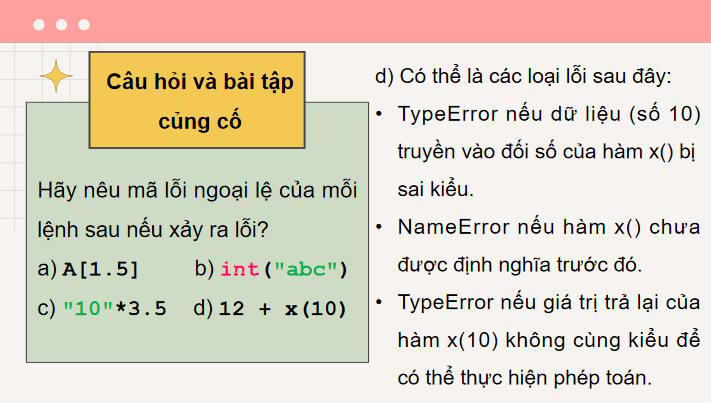 Câu hỏi và bài tập củng cố

Hãy nêu mã lỗi ngoại lệ của mỗi lệnh sau nếu xảy ra lỗi?

a) A[1.5]
b) int("abc")
c) "10"*3.5
d) 12 + x(10)

d) Có thể là các loại lỗi sau đây:

• TypeError nếu dữ liệu (số 10) truyền vào đối số của hàm x() bị sai kiểu.
• NameError nếu hàm x() chưa được định nghĩa trước đó.
• TypeError nếu giá trị trả lại của hàm x(10) không cùng kiểu để có thể thực hiện phép toán.